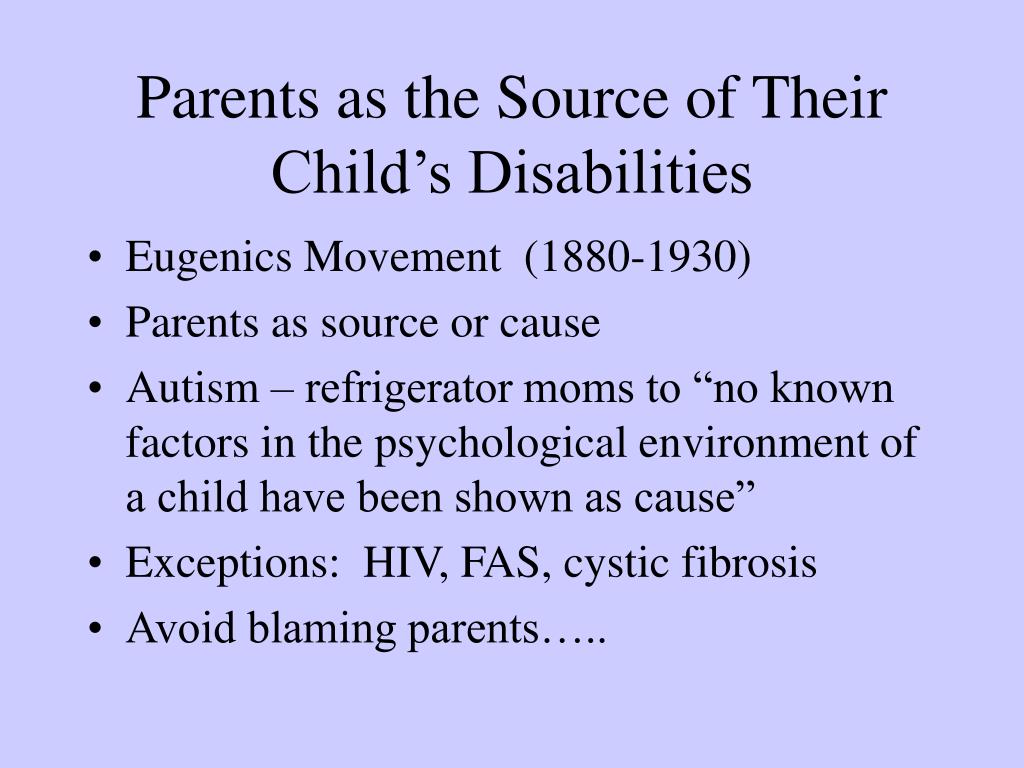 Parents as the Source of Their Child’s Disabilities

• Eugenics Movement (1880-1930)
• Parents as source or cause
• Autism – refrigerator moms to “no known factors in the psychological environment of a child have been shown as cause”
• Exceptions: HIV, FAS, cystic fibrosis
• Avoid blaming parents…..